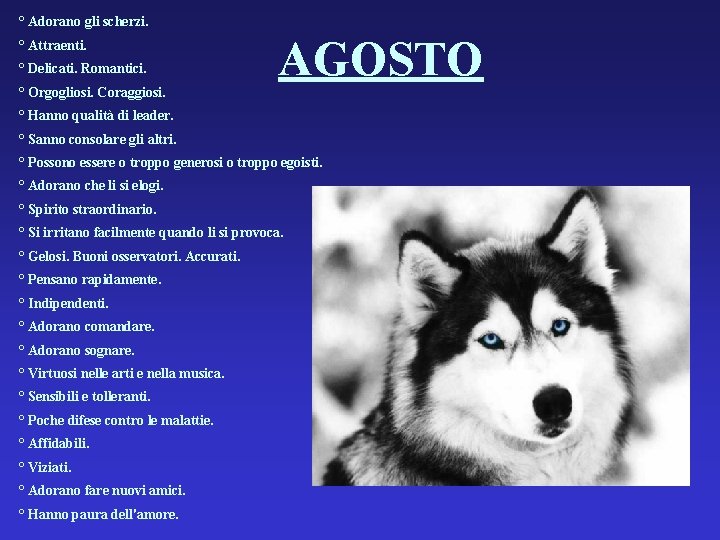 AGOSTO

° Adorano gli scherzi.
° Attraenti.
° Delicati. Romantici.
° Orgogliosi. Coraggiosi.
° Hanno qualità di leader.
° Sanno consolare gli altri.
° Possono essere o troppo generosi o troppo egoisti.
° Adorano che li si elogi.
° Spirito straordinario.
° Si irritano facilmente quando li si provoca.
° Gelosi. Buoni osservatori. Accurati.
° Pensano rapidamente.
° Indipendenti.
° Adorano comandare.
° Adorano sognare.
° Virtuosi nelle arti e nella musica.
° Sensibili e tolleranti.
° Poche difese contro le malattie.
° Affidabili.
° Viziati.
° Adorano fare nuovi amici.
° Hanno paura dell'amore.